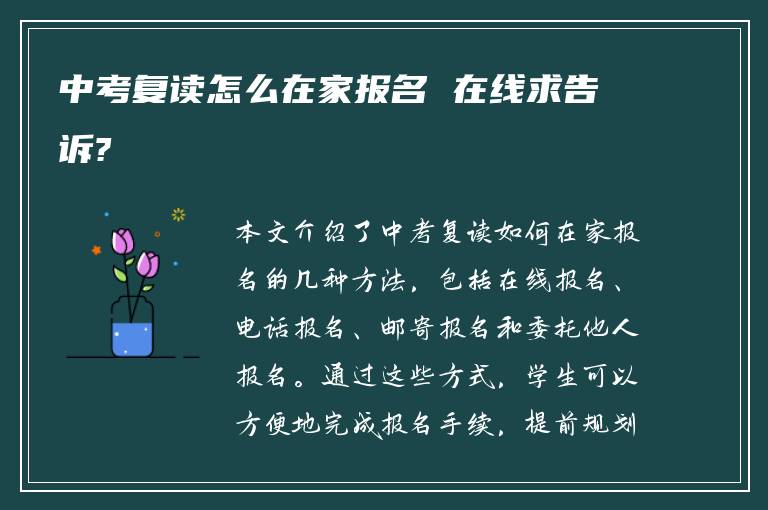 中考复读怎么在家报名 在线求告诉?

本文介绍了中考复读如何在家报名的几种方法，包括在线报名、电话报名、邮寄报名和委托他人报名。通过这些方式，学生可以方便地完成报名手续，提前规划